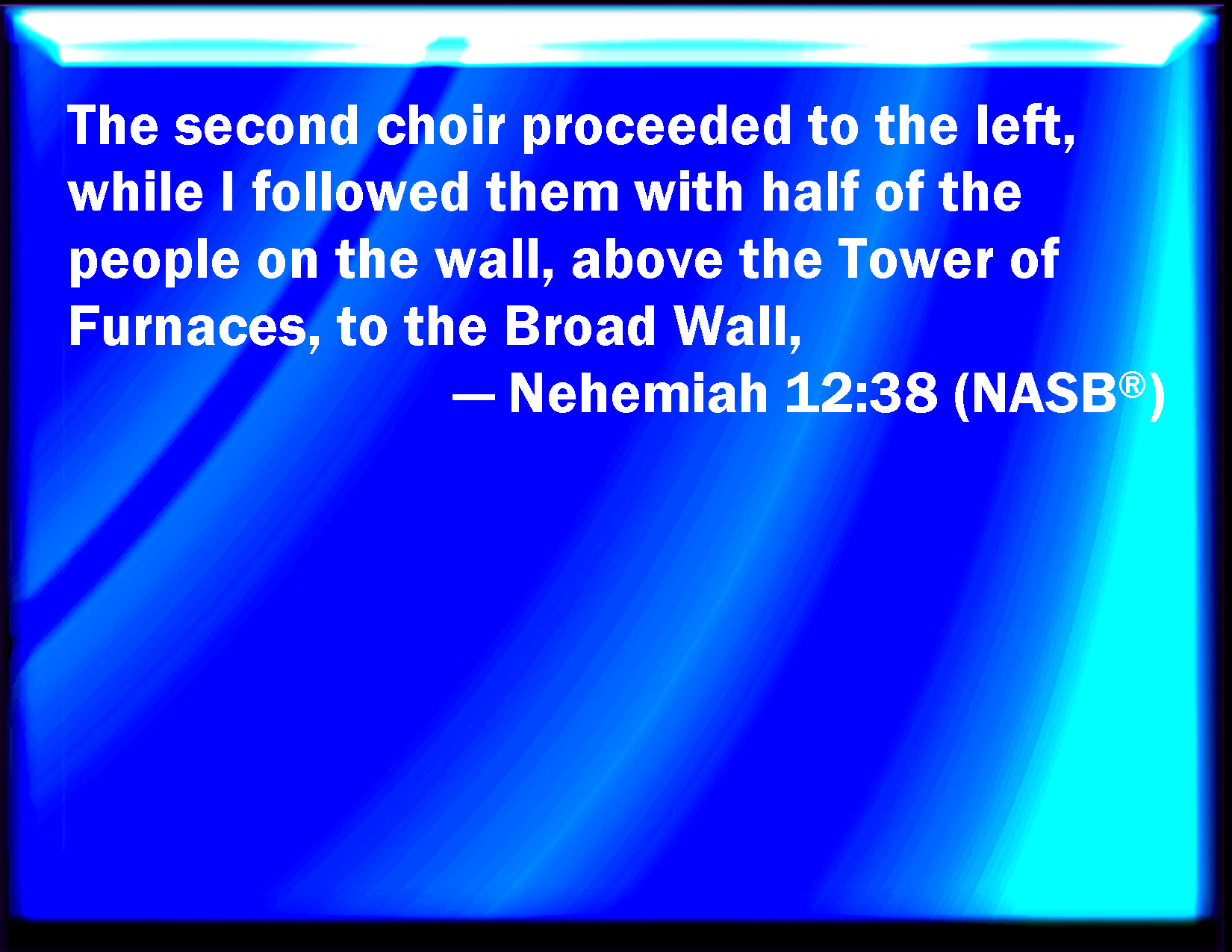 The second choir proceeded to the left, while I followed them with half of the people on the wall, above the Tower of Furnaces, to the Broad Wall,

— Nehemiah 12:38 (NASB®)